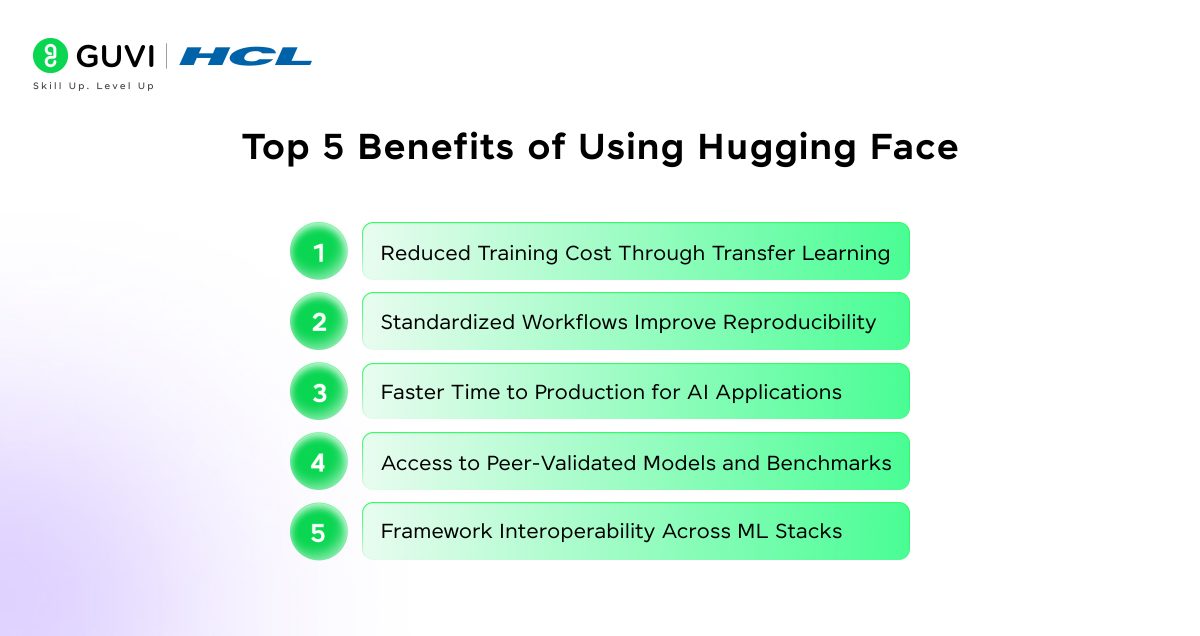 GUVI | HCL
Skill Up. Level Up

Top 5 Benefits of Using Hugging Face

1 Reduced Training Cost Through Transfer Learning

2 Standardized Workflows Improve Reproducibility

3 Faster Time to Production for AI Applications

4 Access to Peer-Validated Models and Benchmarks

5 Framework Interoperability Across ML Stacks